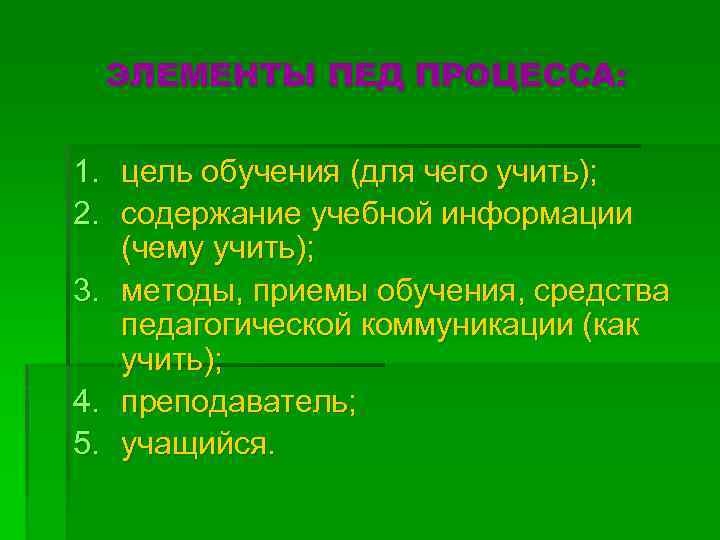 ЭЛЕМЕНТЫ ПЕД ПРОЦЕССА:

1. цель обучения (для чего учить);
2. содержание учебной информации (чему учить);
3. методы, приемы обучения, средства педагогической коммуникации (как учить);
4. преподаватель;
5. учащийся.